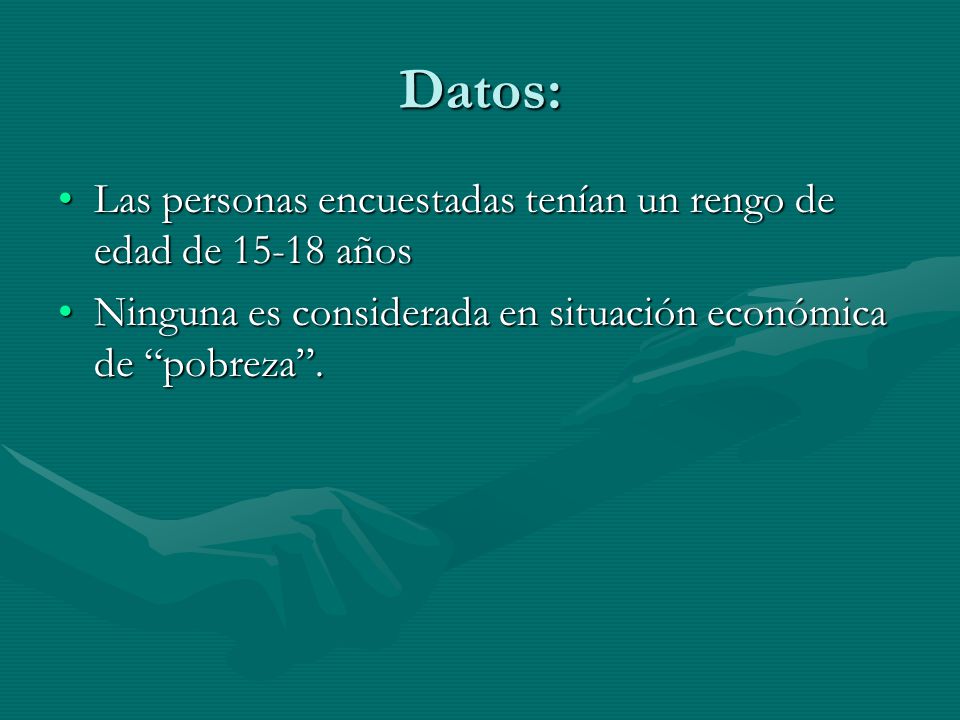 Datos:

• Las personas encuestadas tenían un rengo de edad de 15-18 años

• Ninguna es considerada en situación económica de “pobreza”.